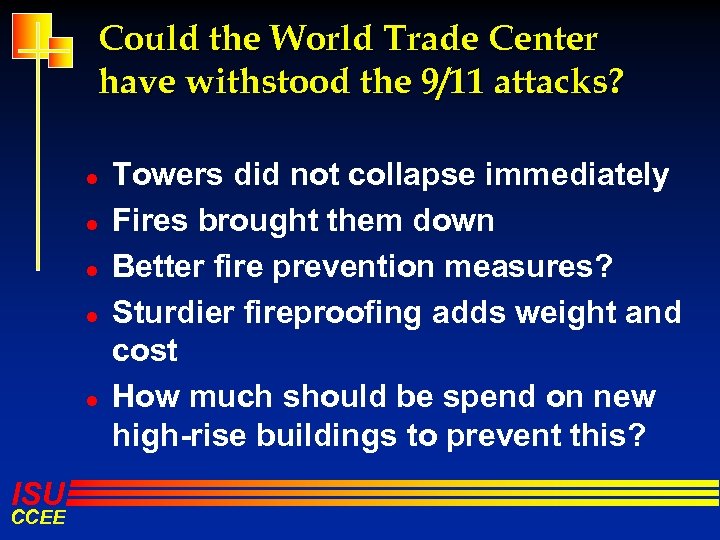 Could the World Trade Center have withstood the 9/11 attacks?

- Towers did not collapse immediately
- Fires brought them down
- Better fire prevention measures?
- Sturdier fireproofing adds weight and cost
- How much should be spend on new high-rise buildings to prevent this?

ISU
CCEE